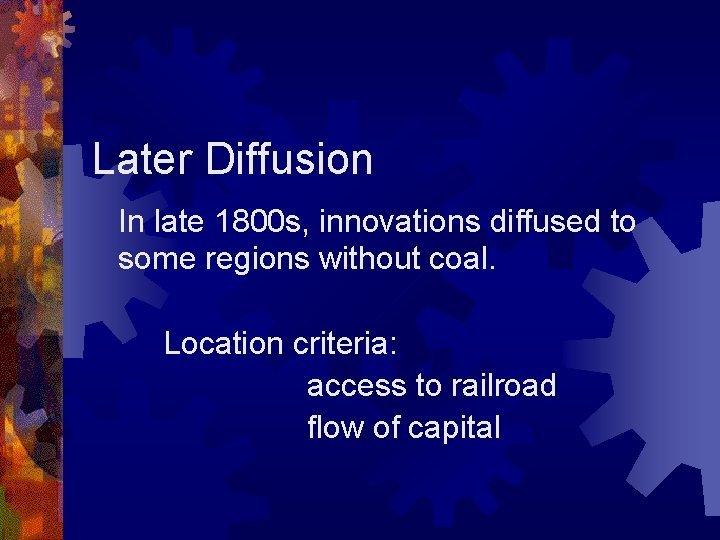 Later Diffusion

In late 1800s, innovations diffused to some regions without coal.

Location criteria:

access to railroad

flow of capital